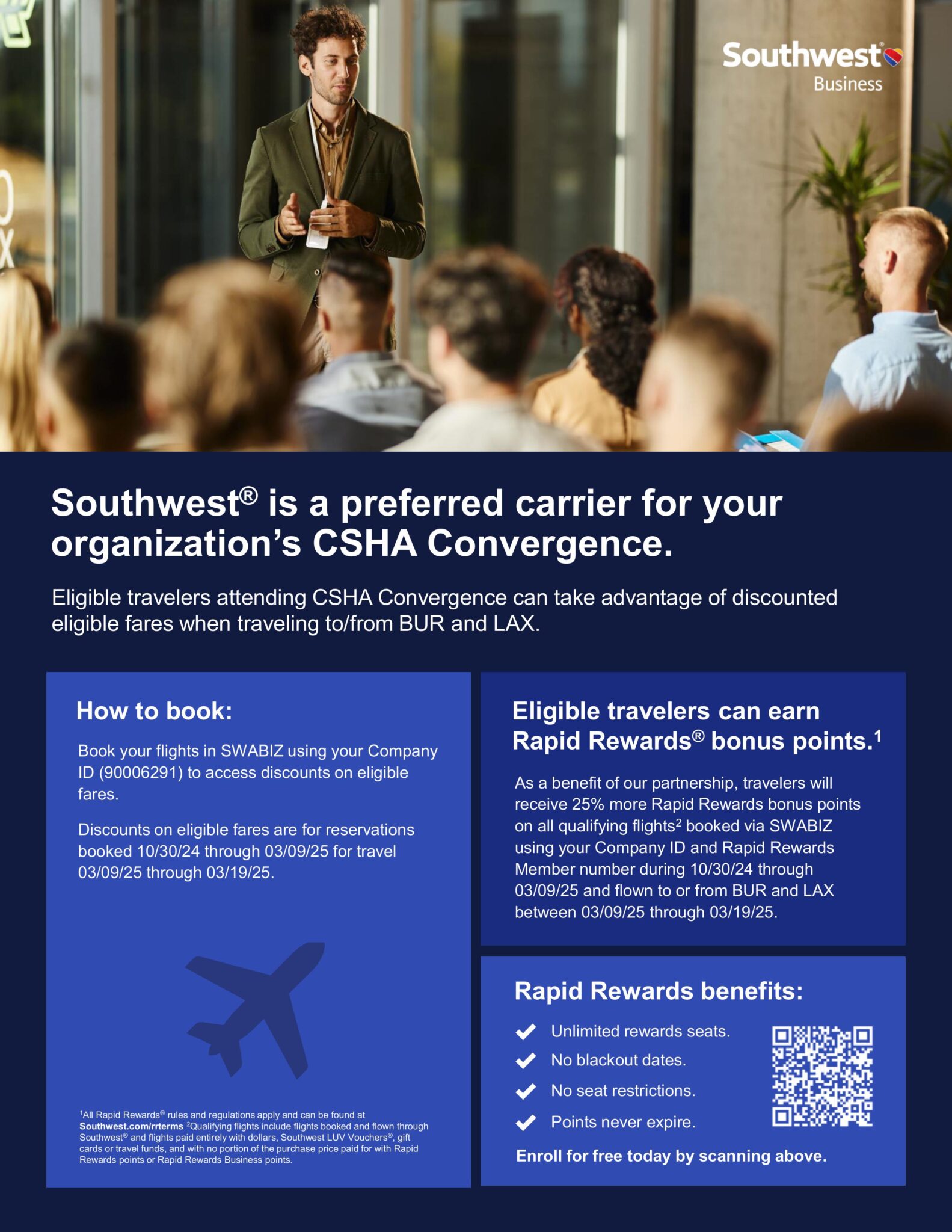 Southwest®
Business

Southwest® is a preferred carrier for your organization's CSHA Convergence.

Eligible travelers attending CSHA Convergence can take advantage of discounted eligible fares when traveling to/from BUR and LAX.

How to book:

Book your flights in SWABIZ using your Company ID (90006291) to access discounts on eligible fares.

Discounts on eligible fares are for reservations booked 10/30/24 through 03/09/25 for travel 03/09/25 through 03/19/25.

$^1$All Rapid Rewards® rules and regulations apply and can be found at Southwest.com/rrterms $^2$Qualifying flights include flights booked and flown through Southwest® and flights paid entirely with dollars, Southwest LUV Vouchers®, gift cards or travel funds, and with no portion of the purchase price paid for with Rapid Rewards points or Rapid Rewards Business points.

Eligible travelers can earn Rapid Rewards® bonus points.$^1$

As a benefit of our partnership, travelers will receive 25% more Rapid Rewards bonus points on all qualifying flights$^2$ booked via SWABIZ using your Company ID and Rapid Rewards Member number during 10/30/24 through 03/09/25 and flown to or from BUR and LAX between 03/09/25 through 03/19/25.

Rapid Rewards benefits:

Unlimited rewards seats.
No blackout dates.
No seat restrictions.
Points never expire.

Enroll for free today by scanning above.